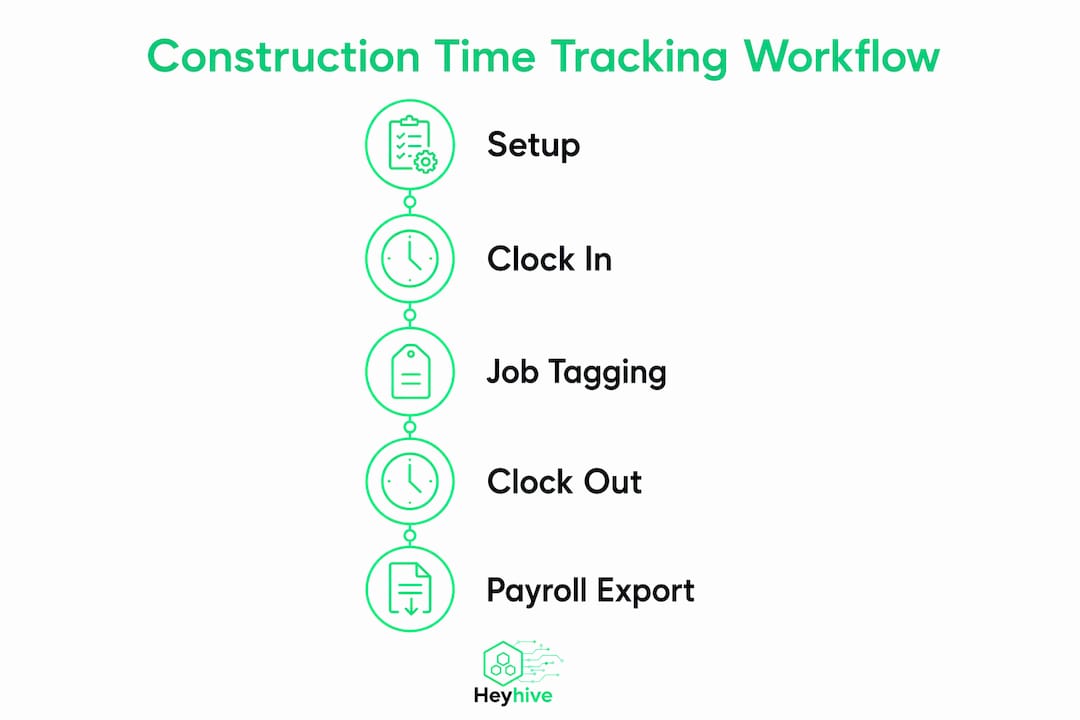 Construction Time Tracking Workflow

Setup

Clock In

Job Tagging

Clock Out

Payroll Export

Heyhive